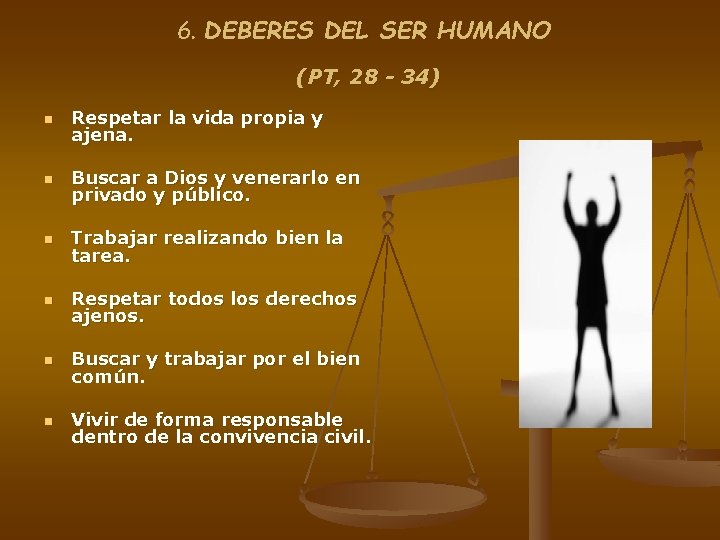 6. DEBERES DEL SER HUMANO

(PT, 28 - 34)

- Respetar la vida propia y ajena.
- Buscar a Dios y venerarlo en privado y público.
- Trabajar realizando bien la tarea.
- Respetar todos los derechos ajenos.
- Buscar y trabajar por el bien común.
- Vivir de forma responsable dentro de la convivencia civil.